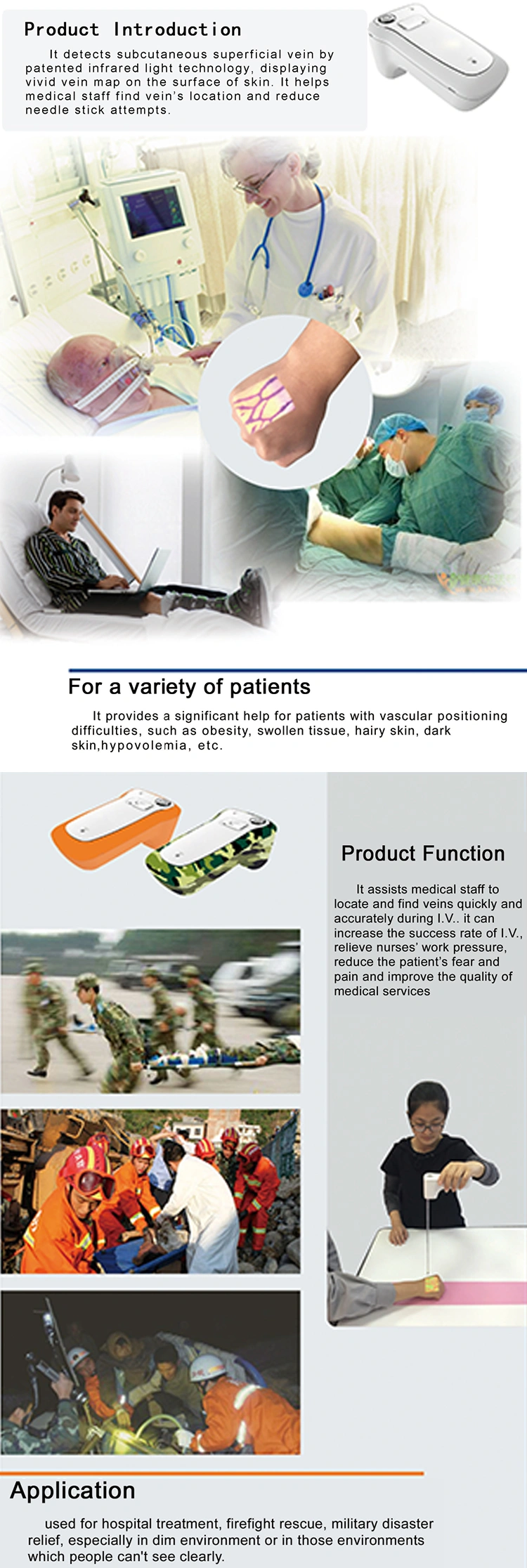 Product Introduction

It detects subcutaneous superficial vein by patented infrared light technology, displaying vivid vein map on the surface of skin. It helps medical staff find vein's location and reduce needle stick attempts.

For a variety of patients

It provides a significant help for patients with vascular positioning difficulties, such as obesity, swollen tissue, hairy skin, dark skin,hypovolemia, etc.

Product Function

It assists medical staff to locate and find veins quickly and accurately during I.V.. it can increase the success rate of I.V., relieve nurses' work pressure, reduce the patient's fear and pain and improve the quality of medical services

Application

used for hospital treatment, firefight rescue, military disaster relief, especially in dim environment or in those environments which people can't see clearly.